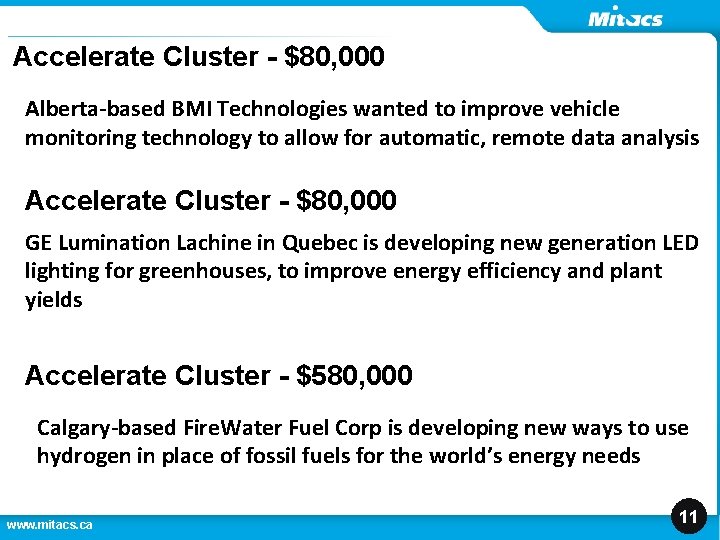 Mitacs

Accelerate Cluster - $80,000

Alberta-based BMI Technologies wanted to improve vehicle monitoring technology to allow for automatic, remote data analysis

Accelerate Cluster - $80,000

GE Lumination Lachine in Quebec is developing new generation LED lighting for greenhouses, to improve energy efficiency and plant yields

Accelerate Cluster - $580,000

Calgary-based FireWater Fuel Corp is developing new ways to use hydrogen in place of fossil fuels for the world's energy needs

www.mitacs.ca

11